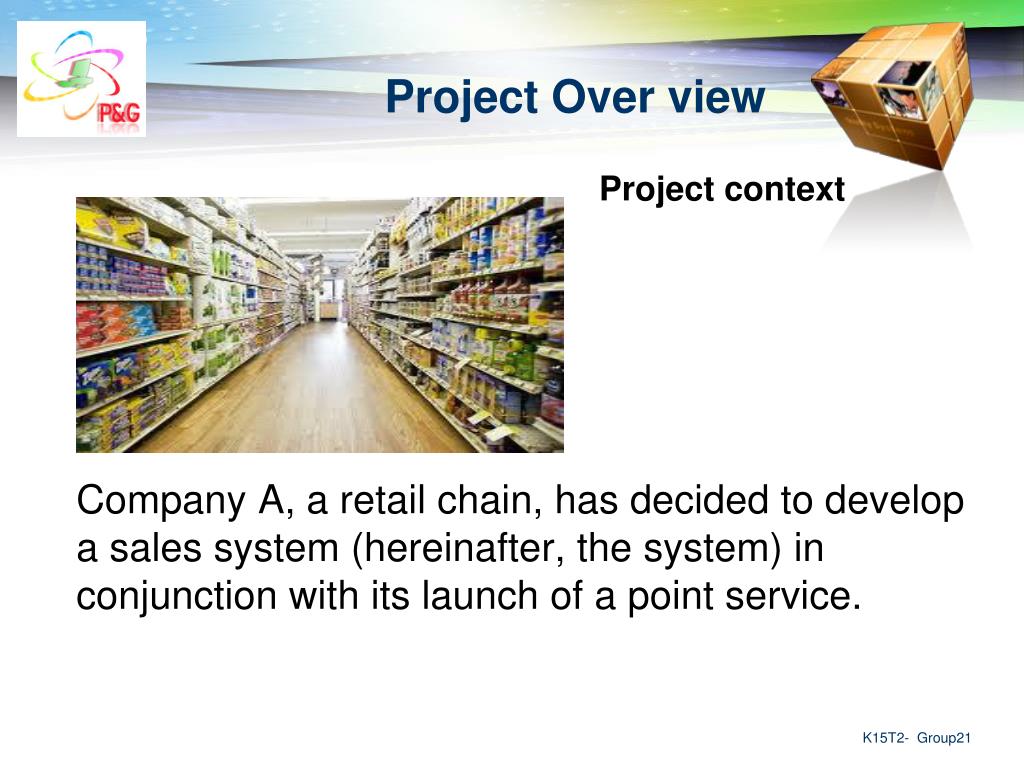 P&G

Project Over view

Project context

Company A, a retail chain, has decided to develop a sales system (hereinafter, the system) in conjunction with its launch of a point service.

K15T2- Group21